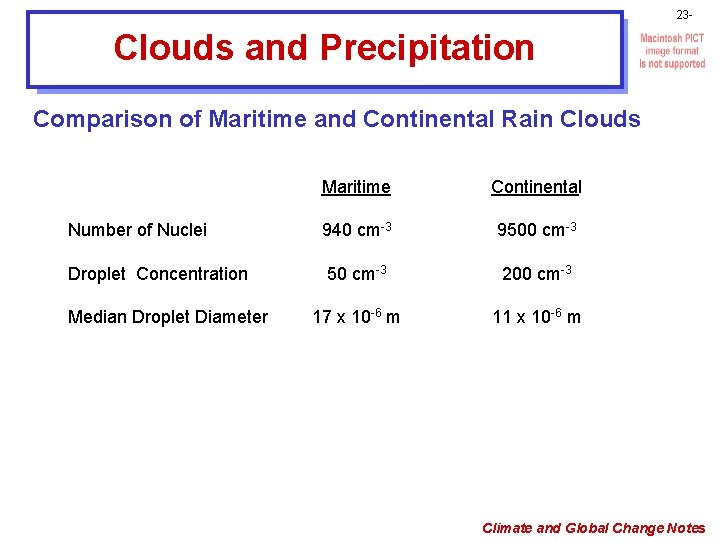 23-

Clouds and Precipitation

Macintosh PICT image format is not supported

Comparison of Maritime and Continental Rain Clouds

| | Maritime | Continental |
|---|---|---|
| Number of Nuclei | 940 $cm^{-3}$ | 9500 $cm^{-3}$ |
| Droplet Concentration | 50 $cm^{-3}$ | 200 $cm^{-3}$ |
| Median Droplet Diameter | 17 x $10^{-6}$ m | 11 x $10^{-6}$ m |

Climate and Global Change Notes